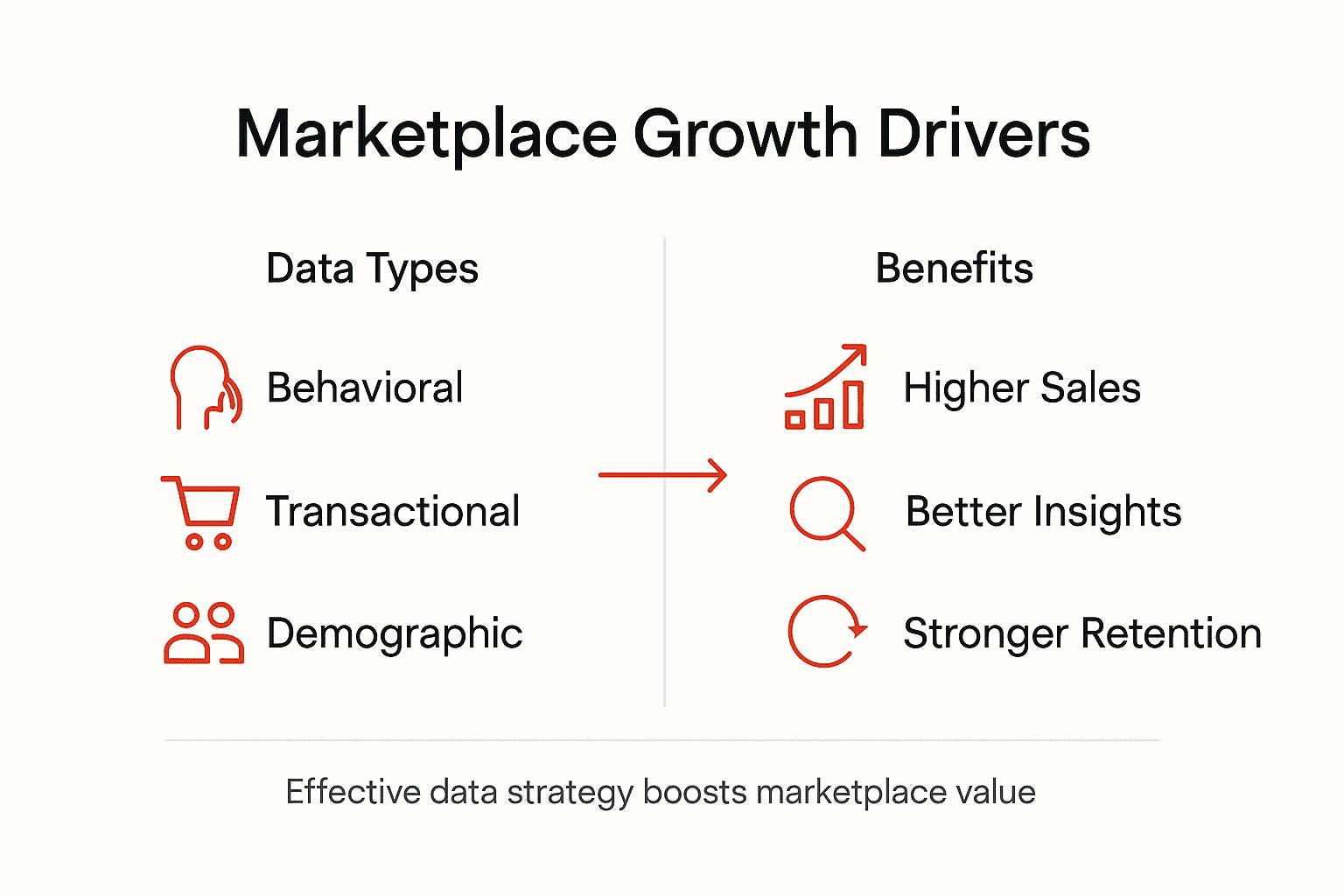 Marketplace Growth Drivers

Data Types

Behavioral

Transactional

Demographic

Benefits

Higher Sales

Better Insights

Stronger Retention

Effective data strategy boosts marketplace value